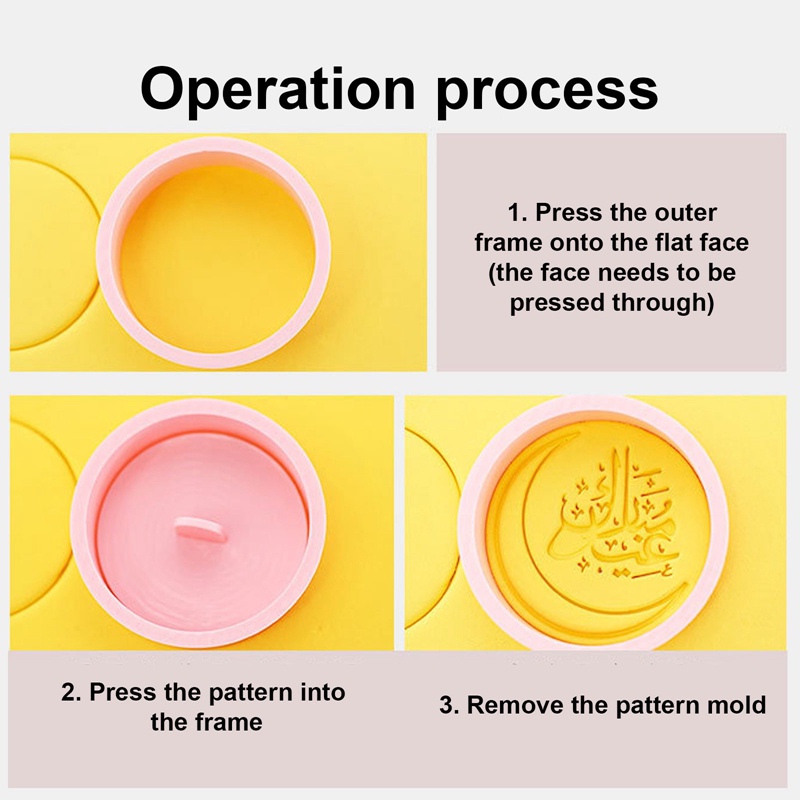 Operation process

1. Press the outer frame onto the flat face (the face needs to be pressed through)

عيد مبارك

2. Press the pattern into the frame

3. Remove the pattern mold